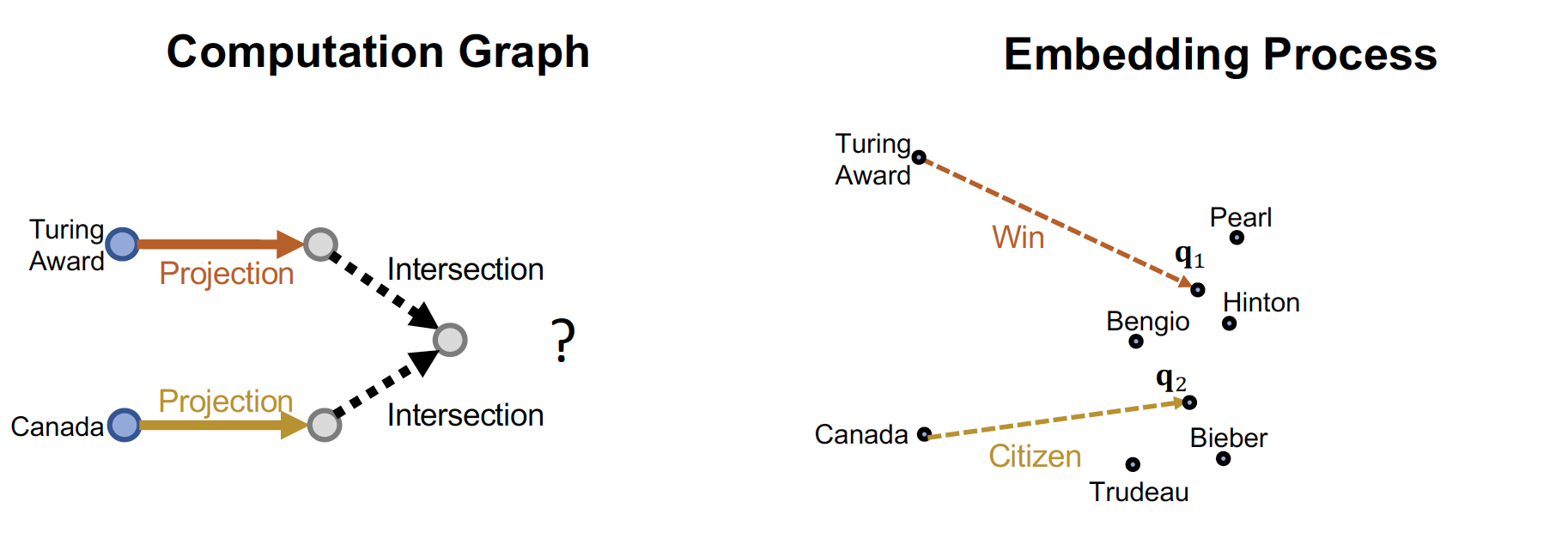 Computation Graph

Turing Award

Projection

Intersection

?

Canada

Projection

Intersection

Embedding Process

Turing Award

Win

Pearl

$\mathbf{q}_1$

Hinton

Bengio

$\mathbf{q}_2$

Canada

Citizen

Bieber

Trudeau